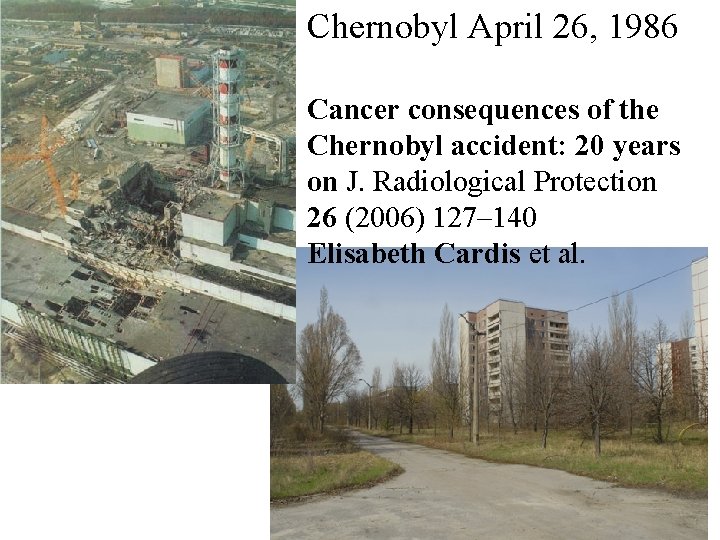 Chernobyl April 26, 1986

Cancer consequences of the Chernobyl accident: 20 years on J. Radiological Protection 26 (2006) 127–140
Elisabeth Cardis et al.